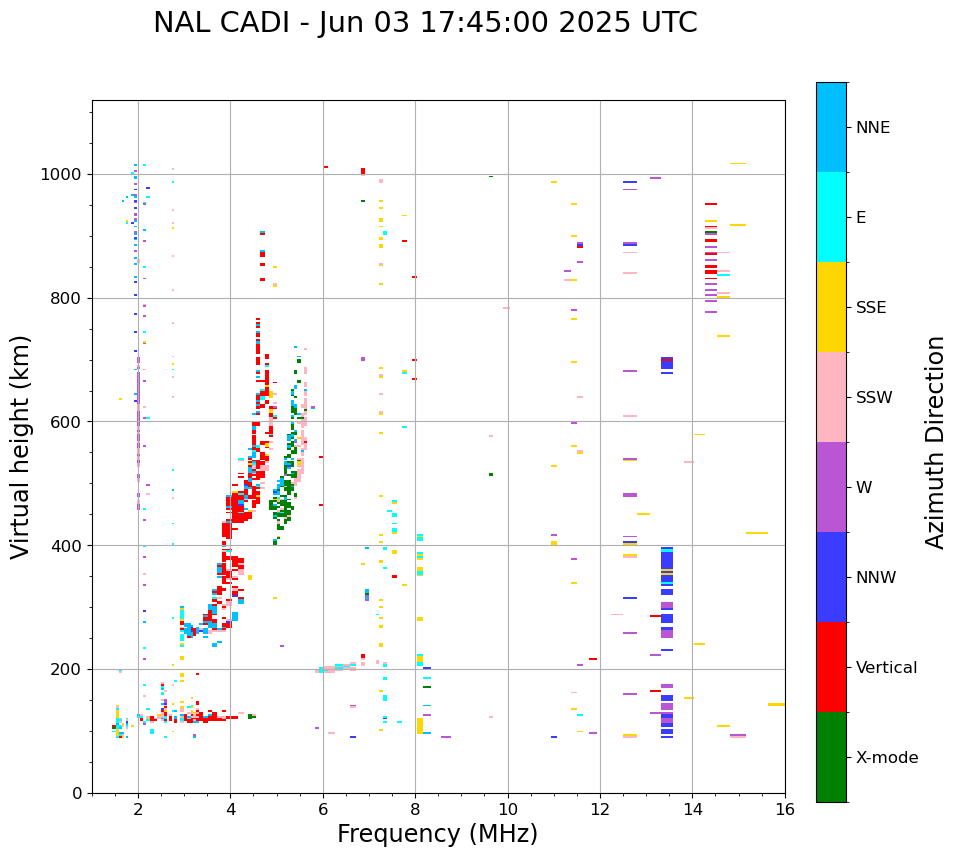 NAL CADI - Jun 03 17:45:00 2025 UTC

Virtual height (km)

1000
800
600
400
200
0

2
4
6
8
10
12
14
16

Frequency (MHz)

NNE
E
SSE
SSW
W
NNW
Vertical
X-mode

Azimuth Direction